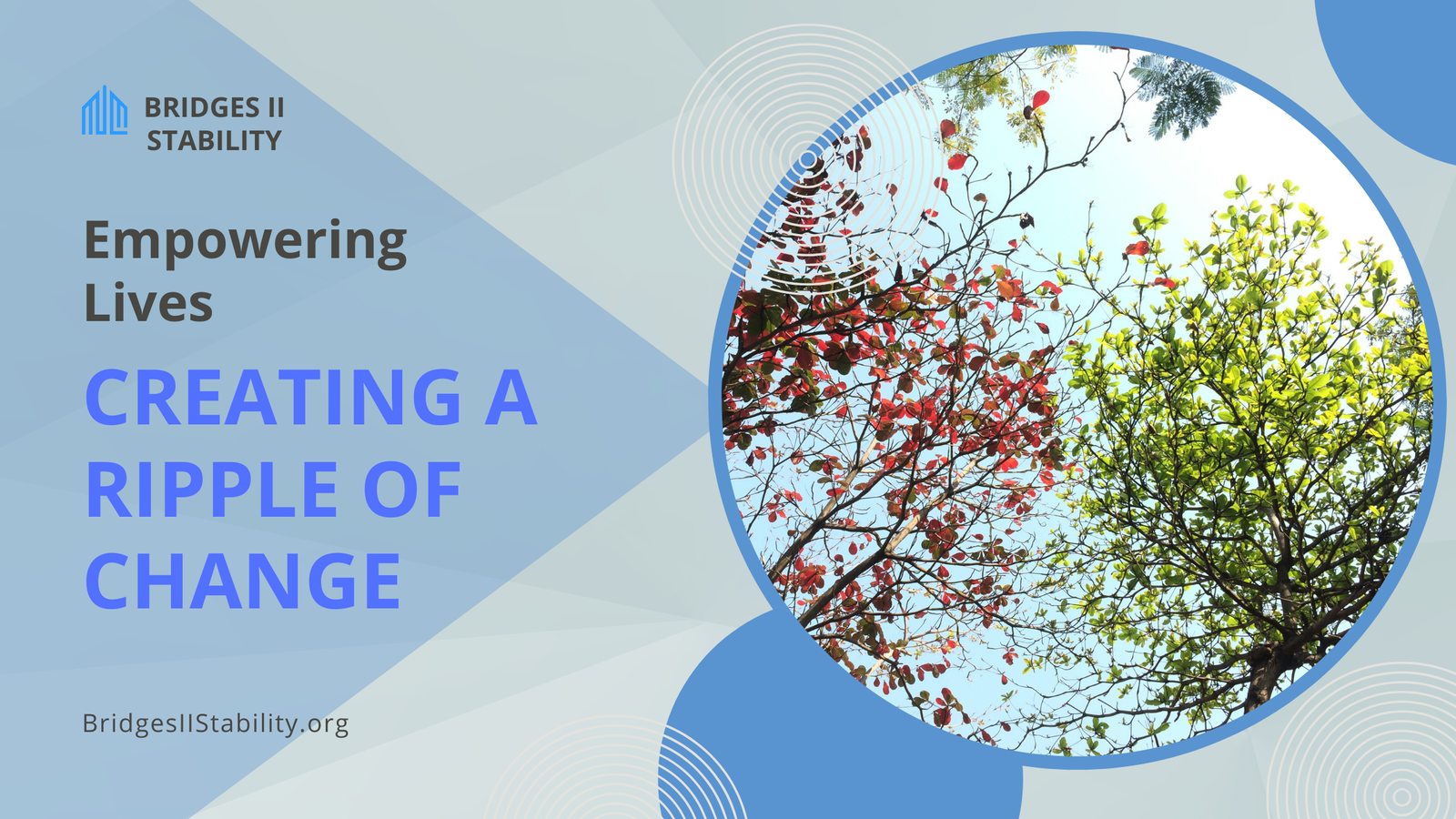 BRIDGES II STABILITY

Empowering Lives

CREATING A RIPPLE OF CHANGE

BridgesIIStability.org